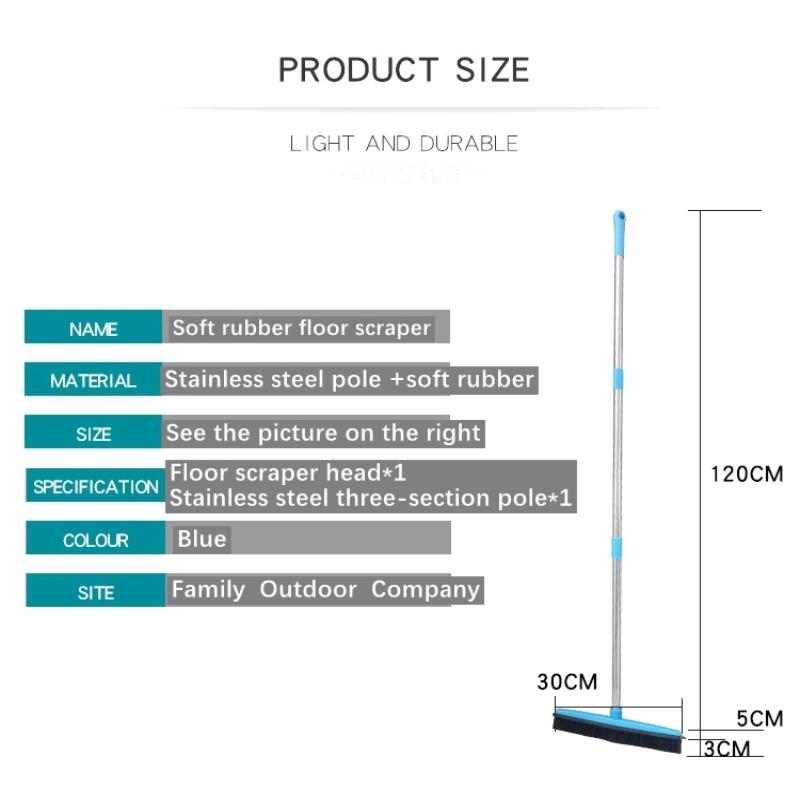 PRODUCT SIZE

LIGHT AND DURABLE

| NAME | Soft rubber floor scraper |
|---|---|
| MATERIAL | Stainless steel pole +soft rubber |
| SIZE | See the picture on the right |
| SPECIFICATION | Floor scraper head*1 Stainless steel three-section pole*1 |
| COLOUR | Blue |
| SITE | Family Outdoor Company |

120CM

30CM

5CM

3CM